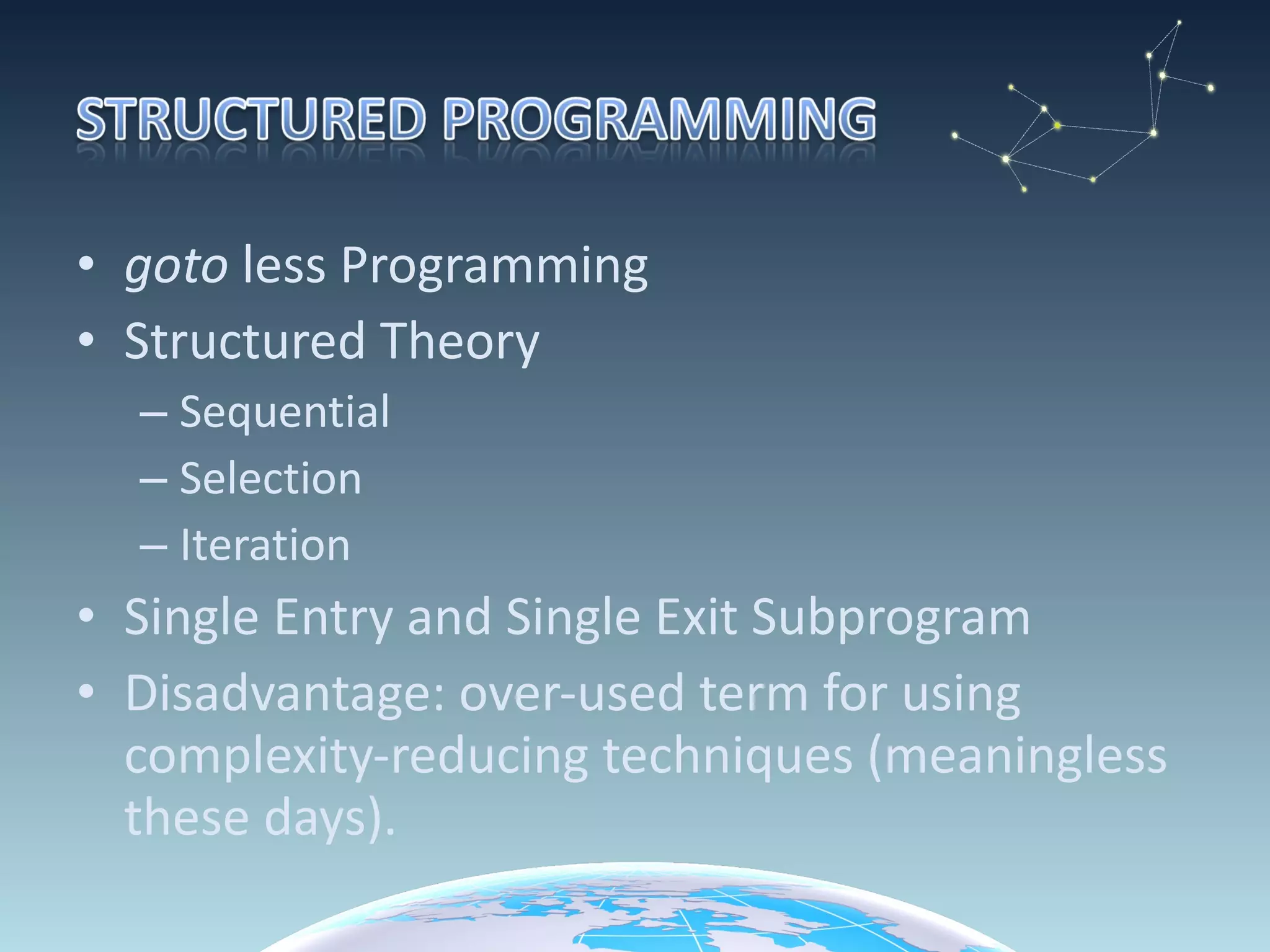 STRUCTURED PROGRAMMING

• goto less Programming
• Structured Theory
– Sequential
– Selection
– Iteration
• Single Entry and Single Exit Subprogram
• Disadvantage: over-used term for using complexity-reducing techniques (meaningless these days).